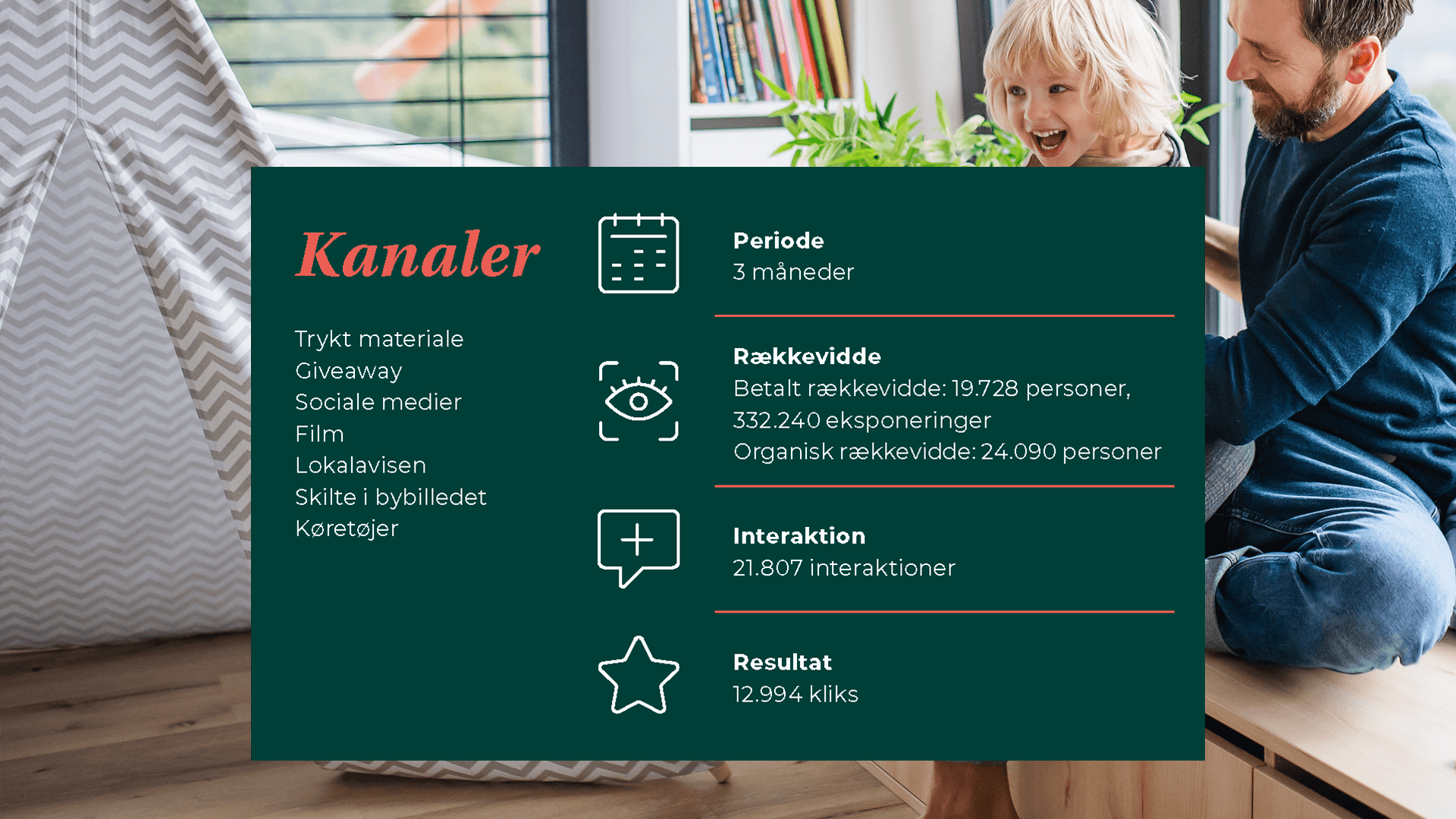 Kanaler

Trykt materiale
Giveaway
Sociale medier
Film
Lokalavisen
Skilte i bybilledet
Køretøjer

Periode
3 måneder

Rækkevidde
Betalt rækkevidde: 19.728 personer, 332.240 eksponeringer
Organisk rækkevidde: 24.090 personer

Interaktion
21.807 interaktioner

Resultat
12.994 kliks